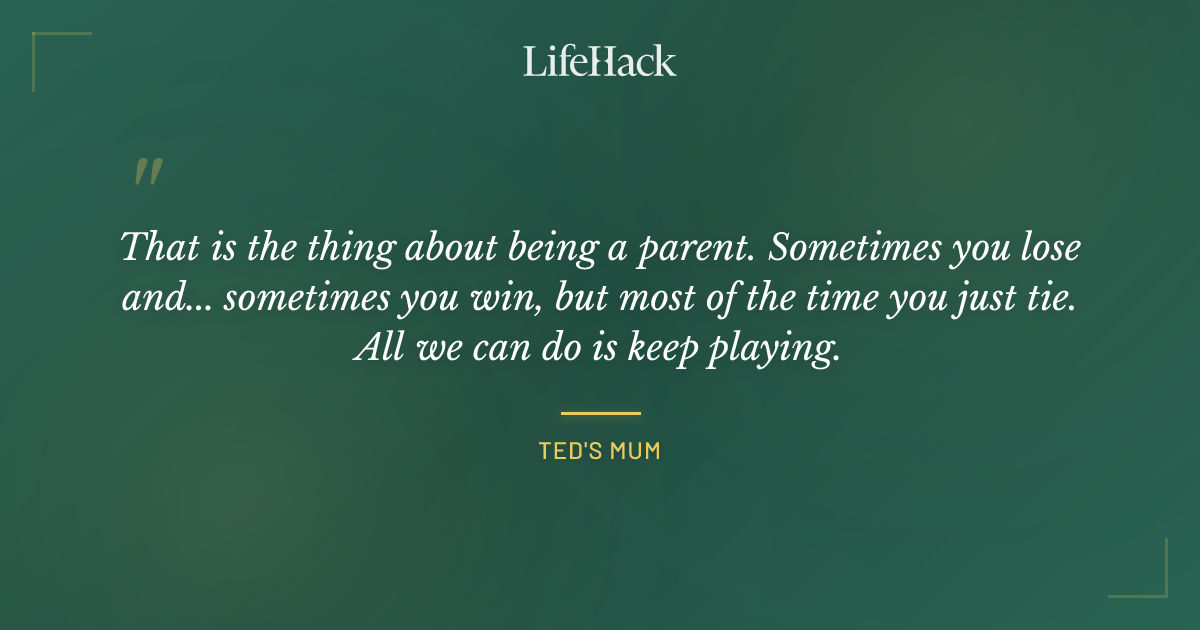 LifeHack

"

That is the thing about being a parent. Sometimes you lose and... sometimes you win, but most of the time you just tie. All we can do is keep playing.

TED'S MUM